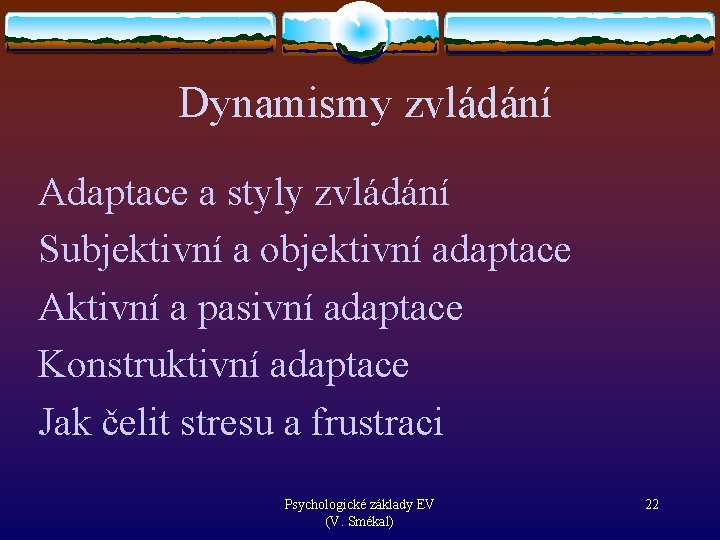 Dynamismy zvládání

Adaptace a styly zvládání

Subjektivní a objektivní adaptace

Aktivní a pasivní adaptace

Konstruktivní adaptace

Jak čelit stresu a frustraci

Psychologické základy EV
(V. Smékal)

22